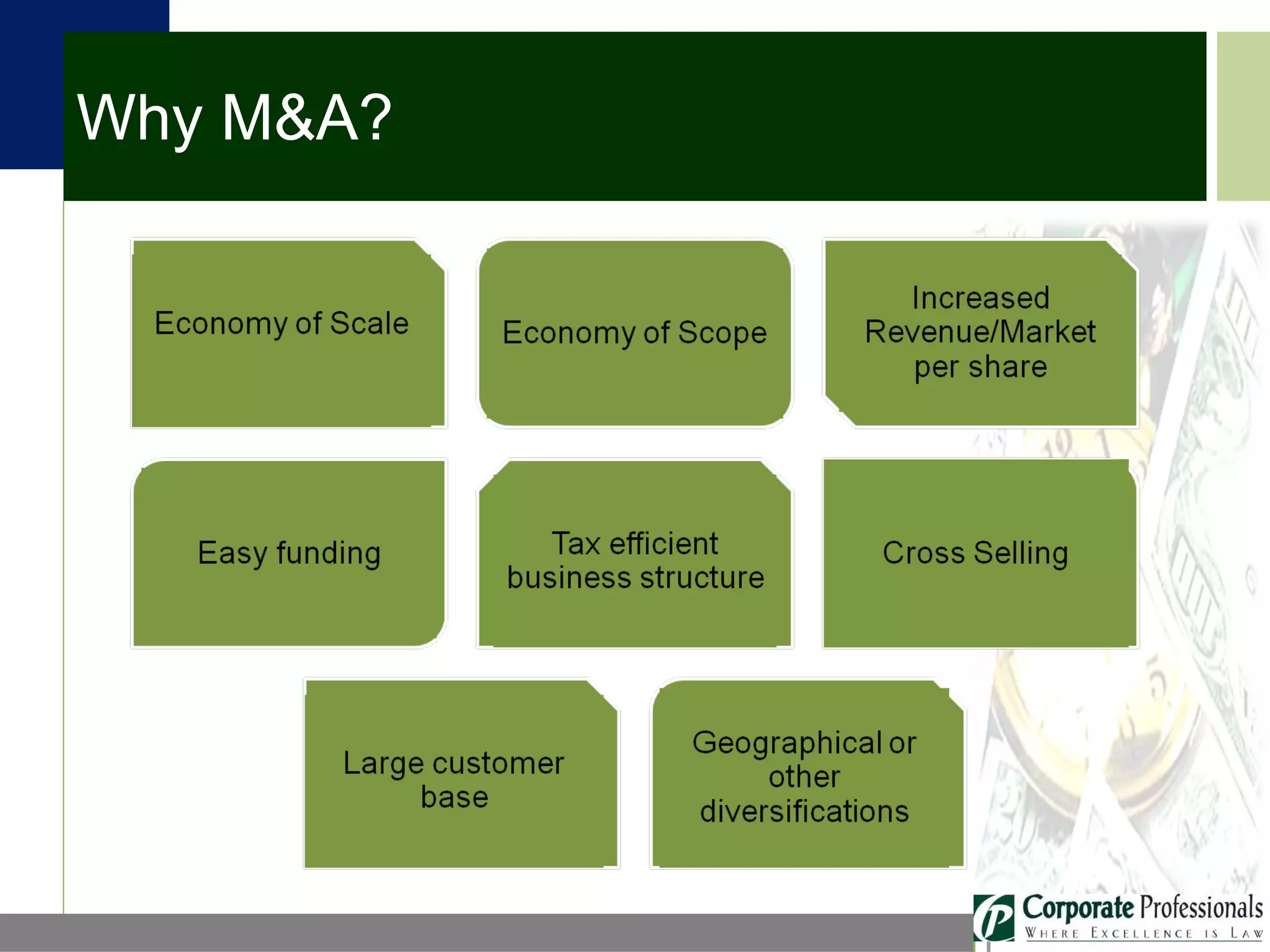 Why M&A?

Economy of Scale

Economy of Scope

Increased Revenue/Market per share

Easy funding

Tax efficient business structure

Cross Selling

Large customer base

Geographical or other diversifications

Corporate Professionals
WHERE EXCELLENCE IS LAW